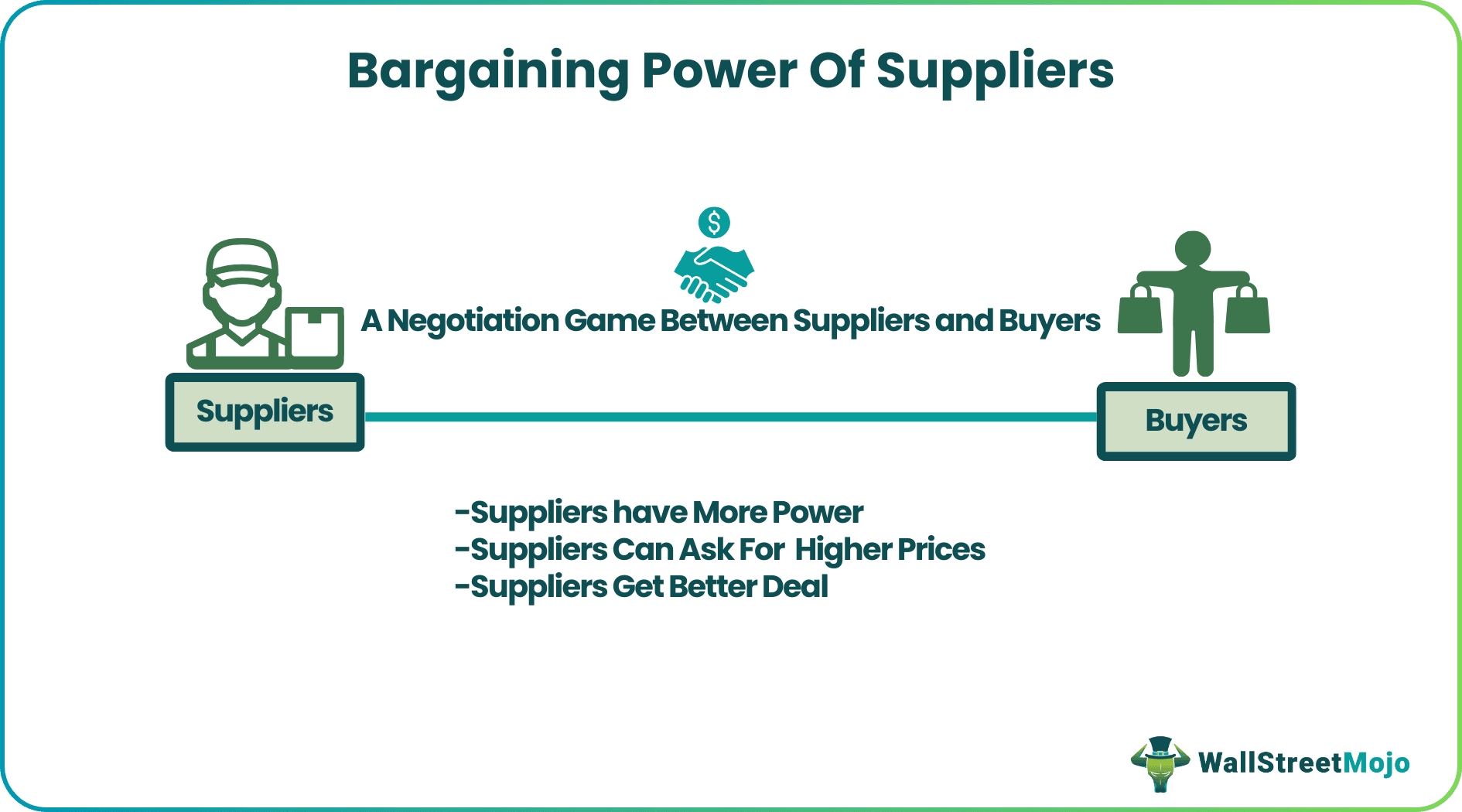 Bargaining Power Of Suppliers

$

A Negotiation Game Between Suppliers and Buyers

Suppliers

Buyers

-Suppliers have More Power
-Suppliers Can Ask For Higher Prices
-Suppliers Get Better Deal

WallStreetMojo